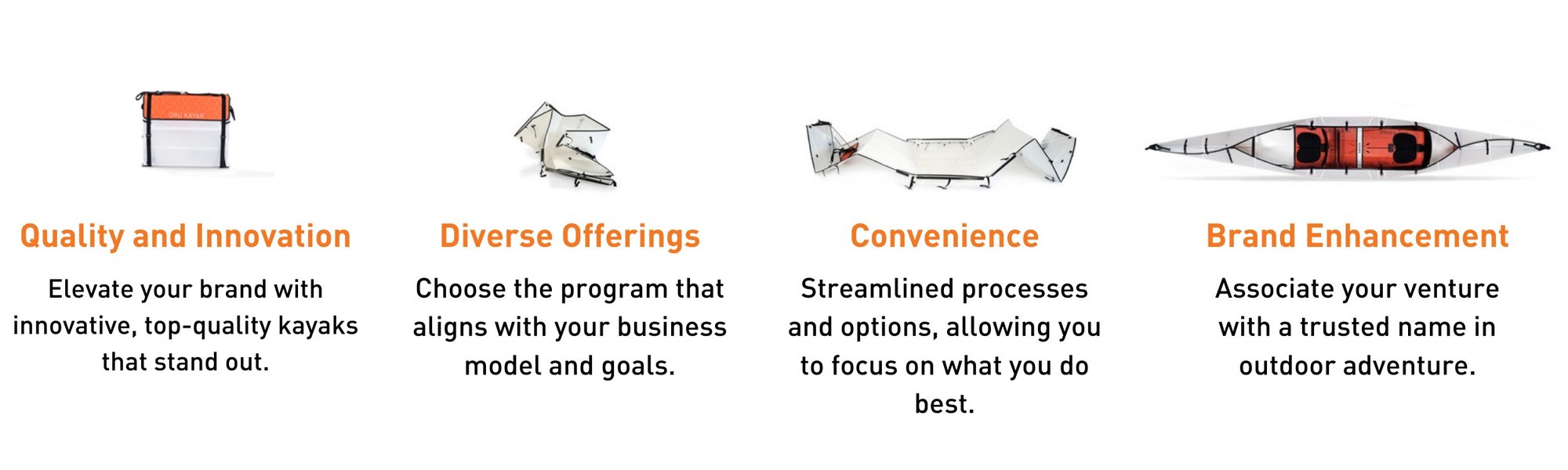 ORU KAYAK

Quality and Innovation

Elevate your brand with innovative, top-quality kayaks that stand out.

Diverse Offerings

Choose the program that aligns with your business model and goals.

Convenience

Streamlined processes and options, allowing you to focus on what you do best.

Brand Enhancement

Associate your venture with a trusted name in outdoor adventure.